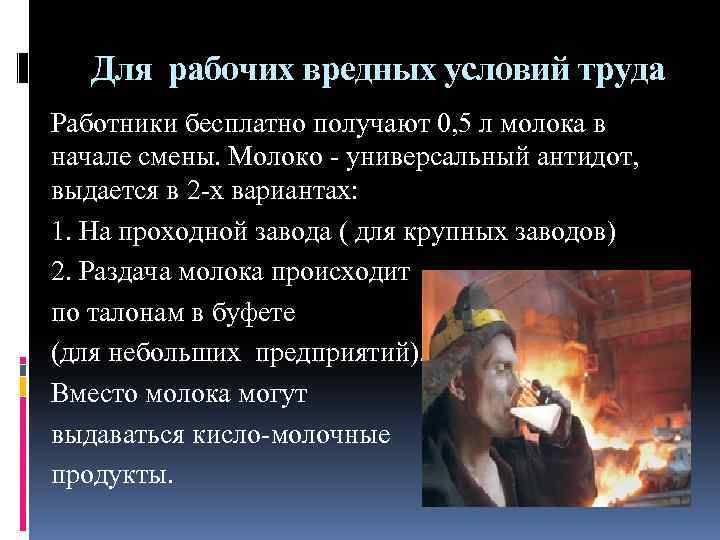 Для рабочих вредных условий труда

Работники бесплатно получают 0,5 л молока в начале смены. Молоко - универсальный антидот, выдается в 2-х вариантах:

1. На проходной завода ( для крупных заводов)

2. Раздача молока происходит по талонам в буфете (для небольших предприятий).

Вместо молока могут выдаваться кисло-молочные продукты.